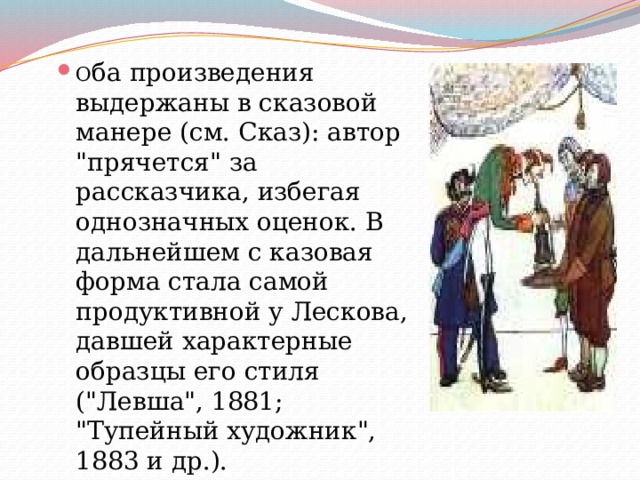 Оба произведения выдержаны в сказовой манере (см. Сказ): автор "прячется" за рассказчика, избегая однозначных оценок. В дальнейшем с казовая форма стала самой продуктивной у Лескова, давшей характерные образцы его стиля ("Левша", 1881; "Тупейный художник", 1883 и др.).